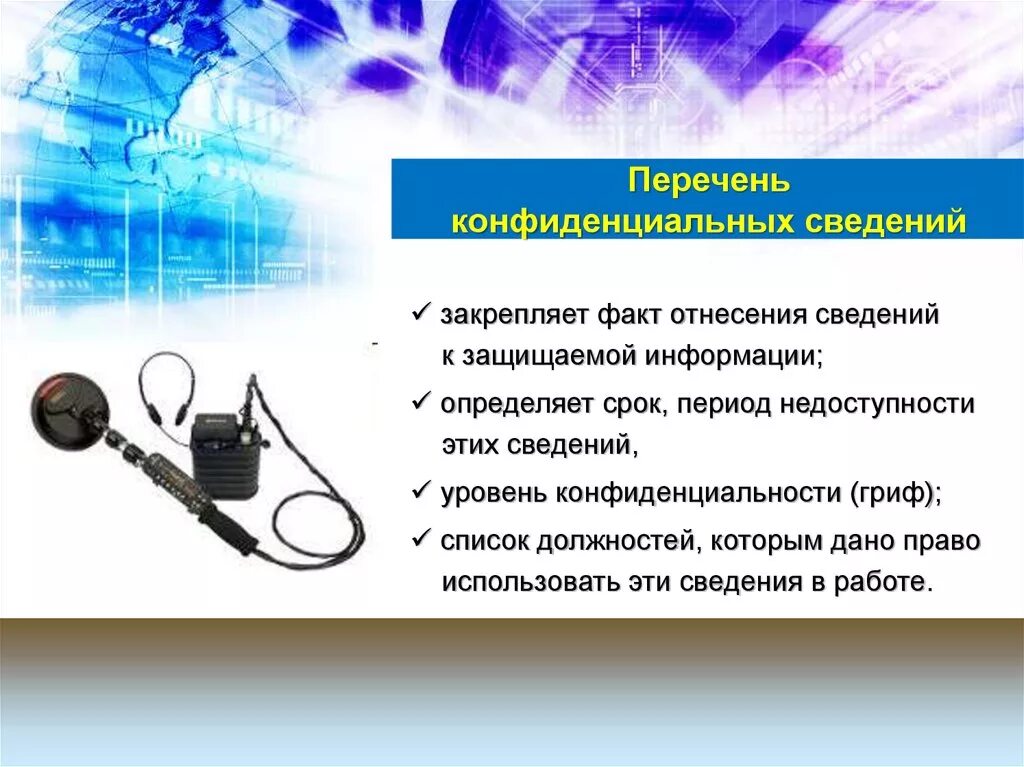 Перечень конфиденциальных сведений

✓ закрепляет факт отнесения сведений к защищаемой информации;

✓ определяет срок, период недоступности этих сведений,

✓ уровень конфиденциальности (гриф);

✓ список должностей, которым дано право использовать эти сведения в работе.